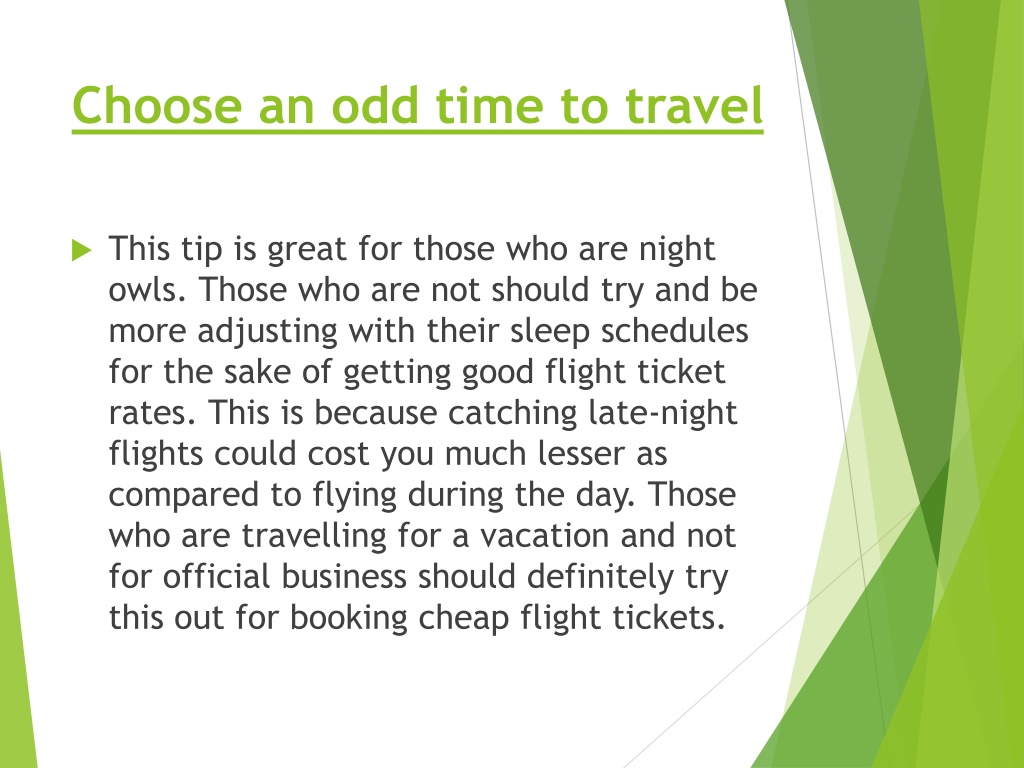 Choose an odd time to travel

This tip is great for those who are night owls. Those who are not should try and be more adjusting with their sleep schedules for the sake of getting good flight ticket rates. This is because catching late-night flights could cost you much lesser as compared to flying during the day. Those who are travelling for a vacation and not for official business should definitely try this out for booking cheap flight tickets.